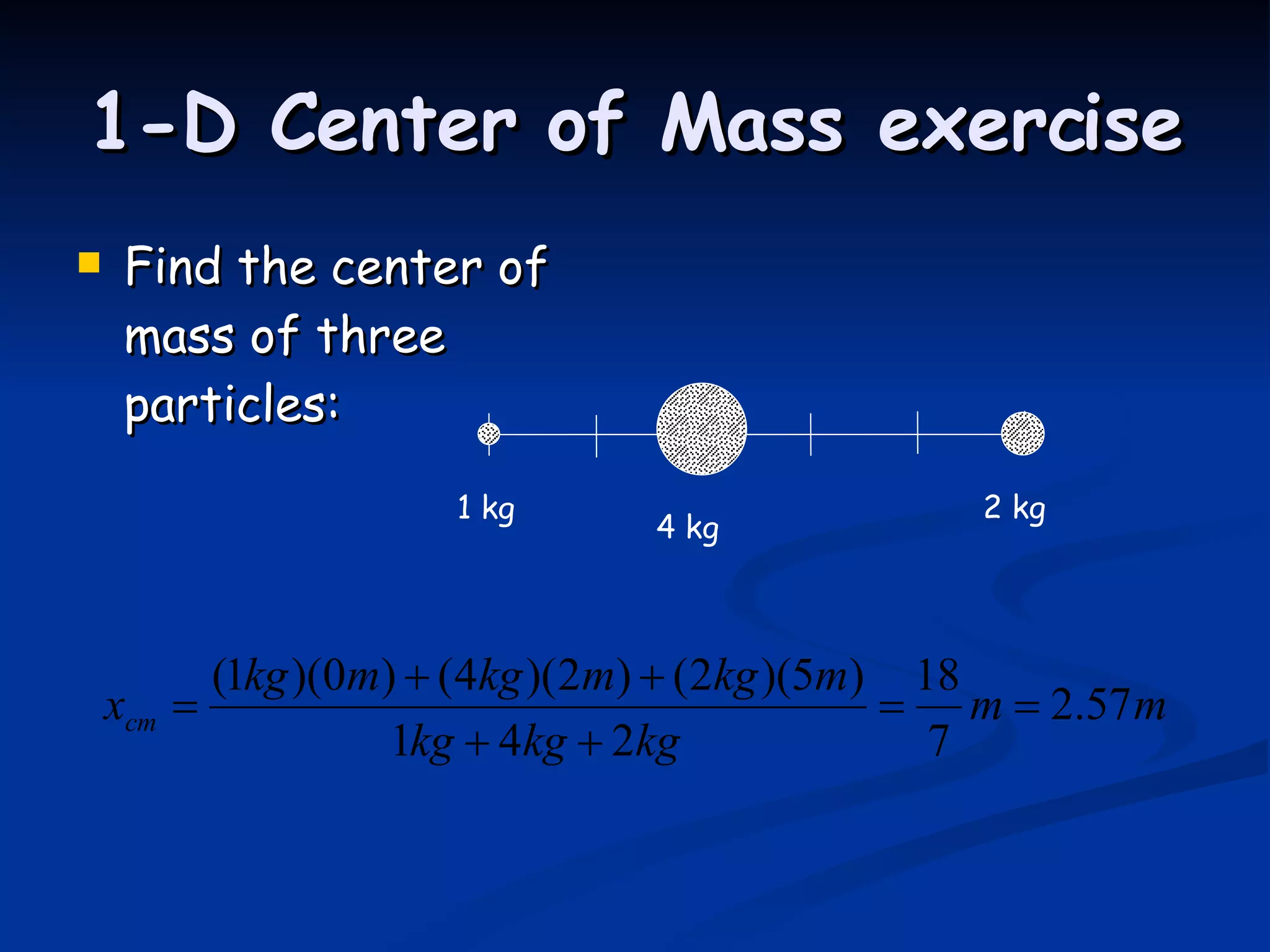 1-D Center of Mass exercise

Find the center of mass of three particles:

1 kg

4 kg

2 kg

$x_{cm} = \frac{(1kg)(0m)+(4kg)(2m)+(2kg)(5m)}{1kg+4kg+2kg} = \frac{18}{7}m = 2.57m$